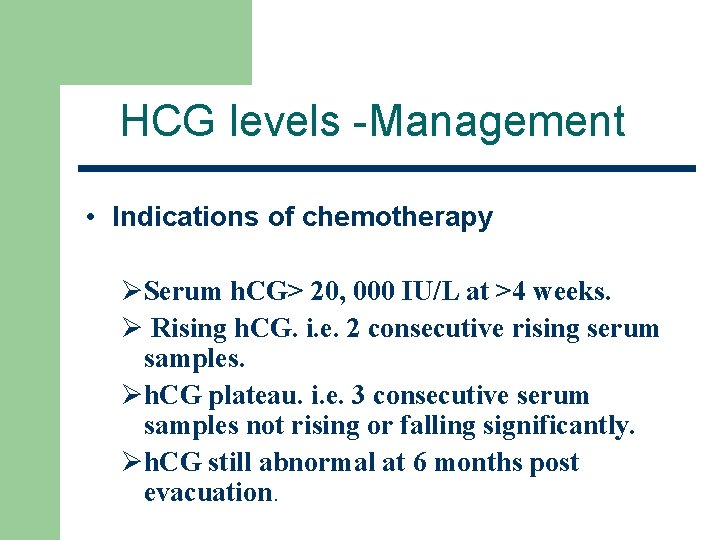 HCG levels -Management

• Indications of chemotherapy

➢Serum hCG> 20, 000 IU/L at >4 weeks.

➢ Rising hCG. i.e. 2 consecutive rising serum samples.

➢hCG plateau. i.e. 3 consecutive serum samples not rising or falling significantly.

➢hCG still abnormal at 6 months post evacuation.